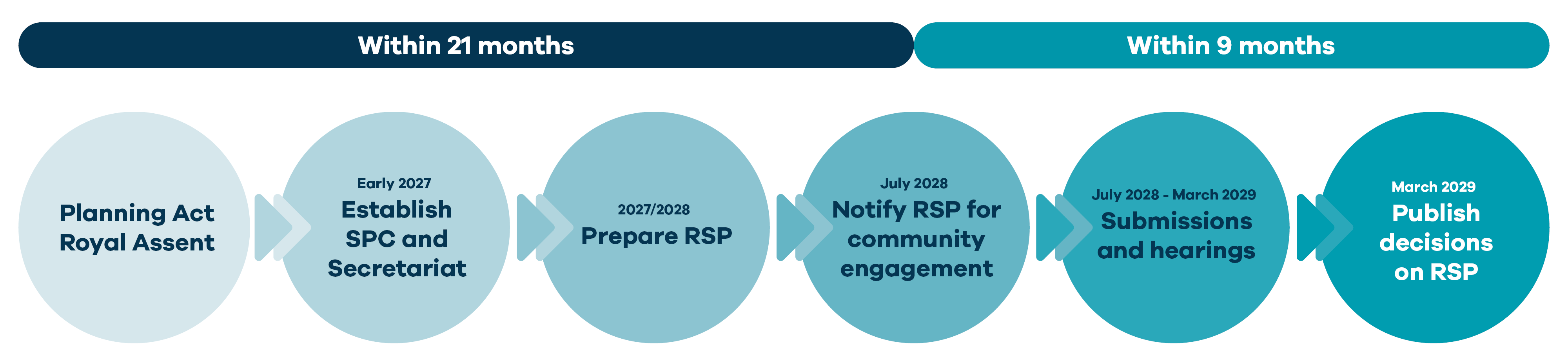 Within 21 months

Within 9 months

Planning Act Royal Assent

Early 2027
Establish SPC and Secretariat

2027/2028
Prepare RSP

July 2028
Notify RSP for community engagement

July 2028 - March 2029
Submissions and hearings

March 2029
Publish decisions on RSP